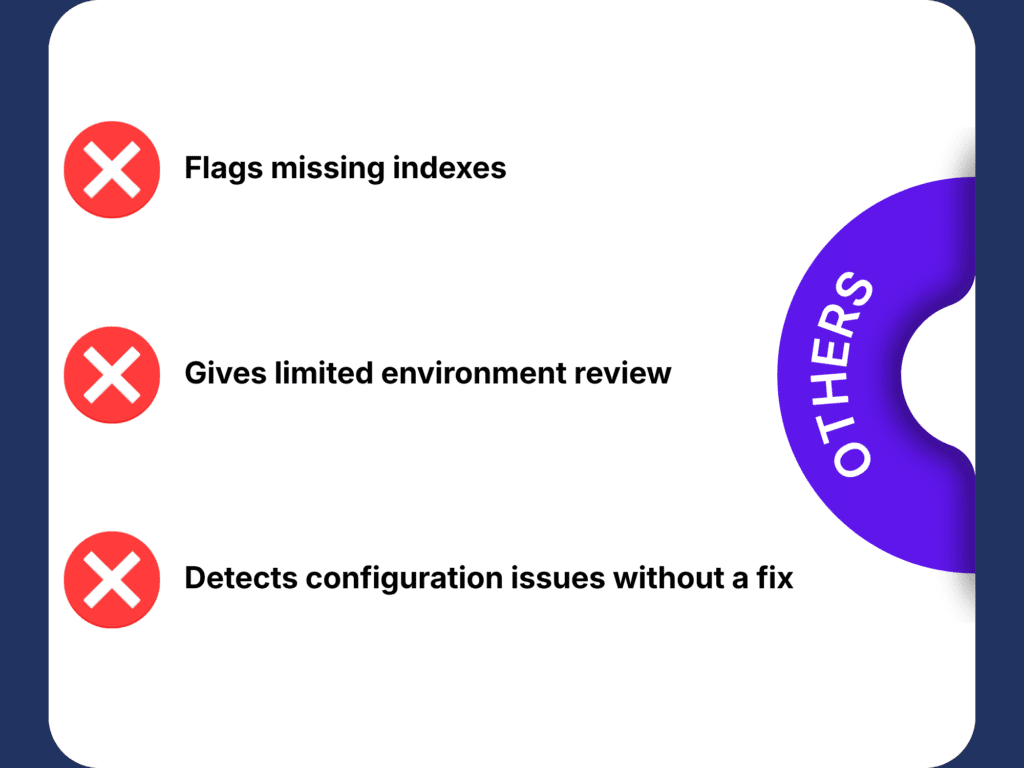 Flags missing indexes

Gives limited environment review

Detects configuration issues without a fix

OTHERS